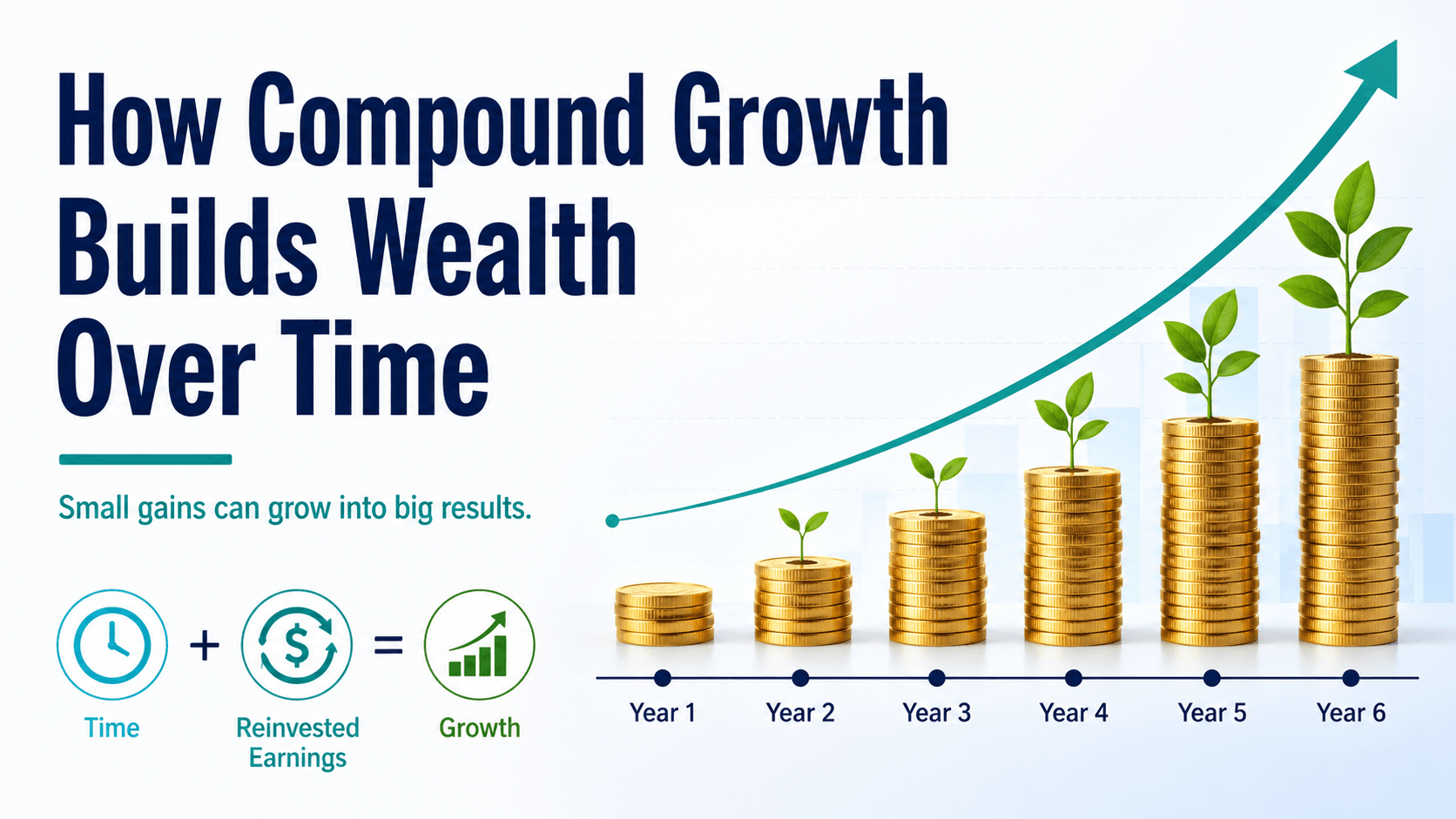 How Compound Growth Builds Wealth Over Time

Small gains can grow into big results.

Time + Reinvested Earnings = Growth

Year 1
Year 2
Year 3
Year 4
Year 5
Year 6